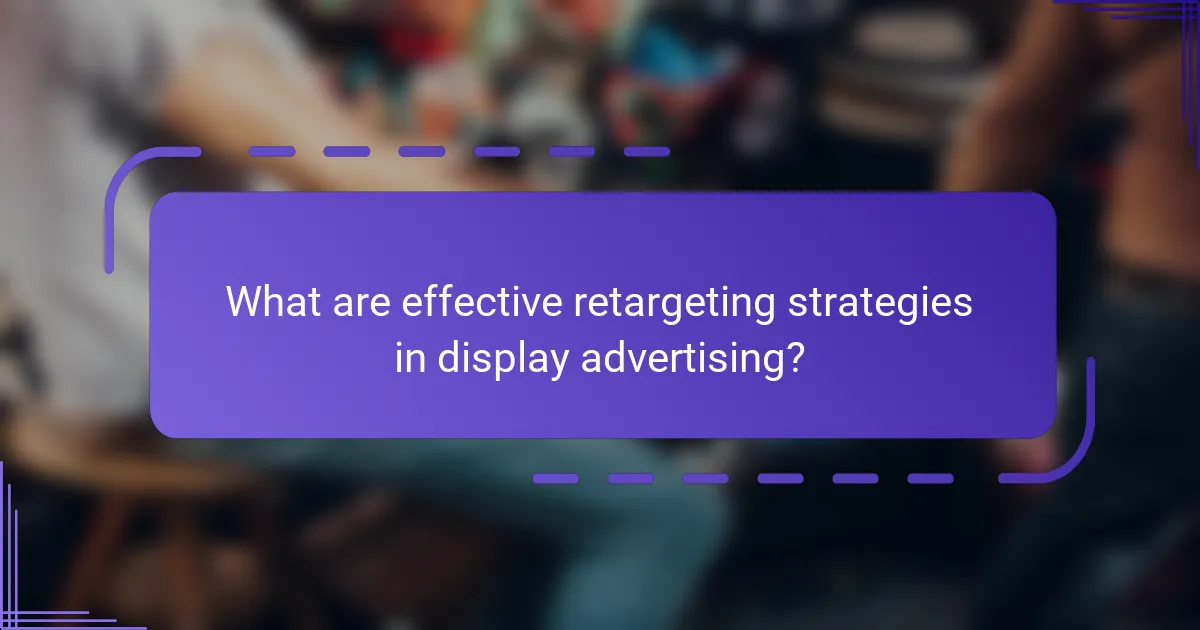 What are effective retargeting strategies in display advertising?